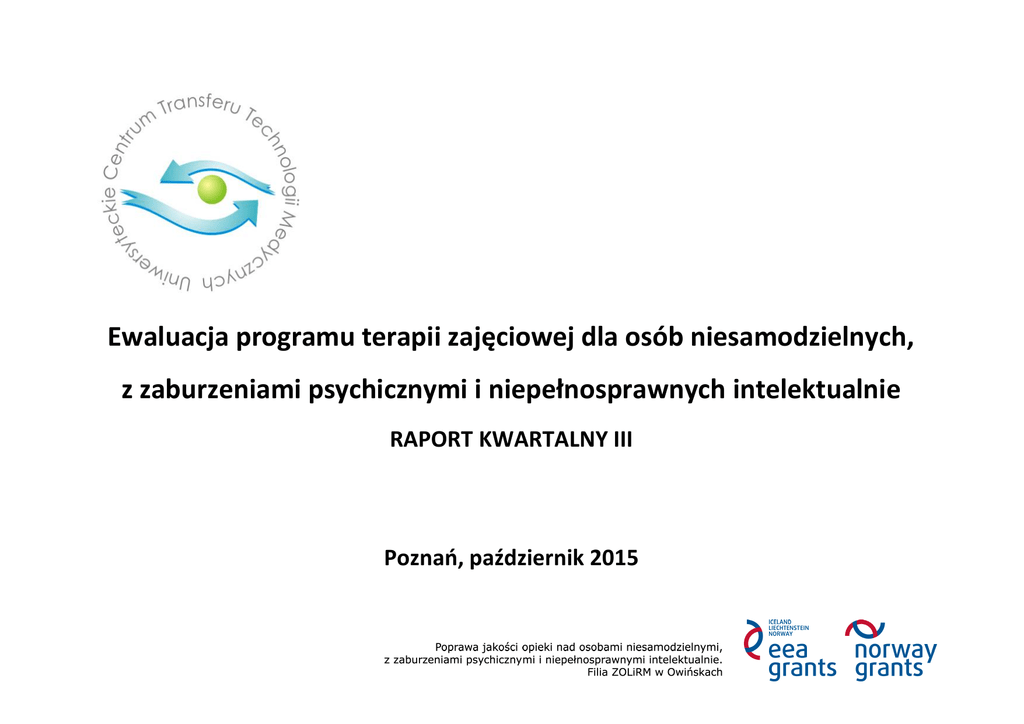 Uniwersyteckie Centrum Transferu Technologii Medycznych

Ewaluacja programu terapii zajęciowej dla osób niesamodzielnych, z zaburzeniami psychicznymi i niepełnosprawnych intelektualnie

RAPORT KWARTALNY III

Poznań, październik 2015

Poprawa jakości opieki nad osobami niesamodzielnymi, z zaburzeniami psychicznymi i niepełnosprawnymi intelektualnie. Filia ZOLiRM w Owińskach

ICELAND LIECHTENSTEIN NORWAY eea grants

norway grants